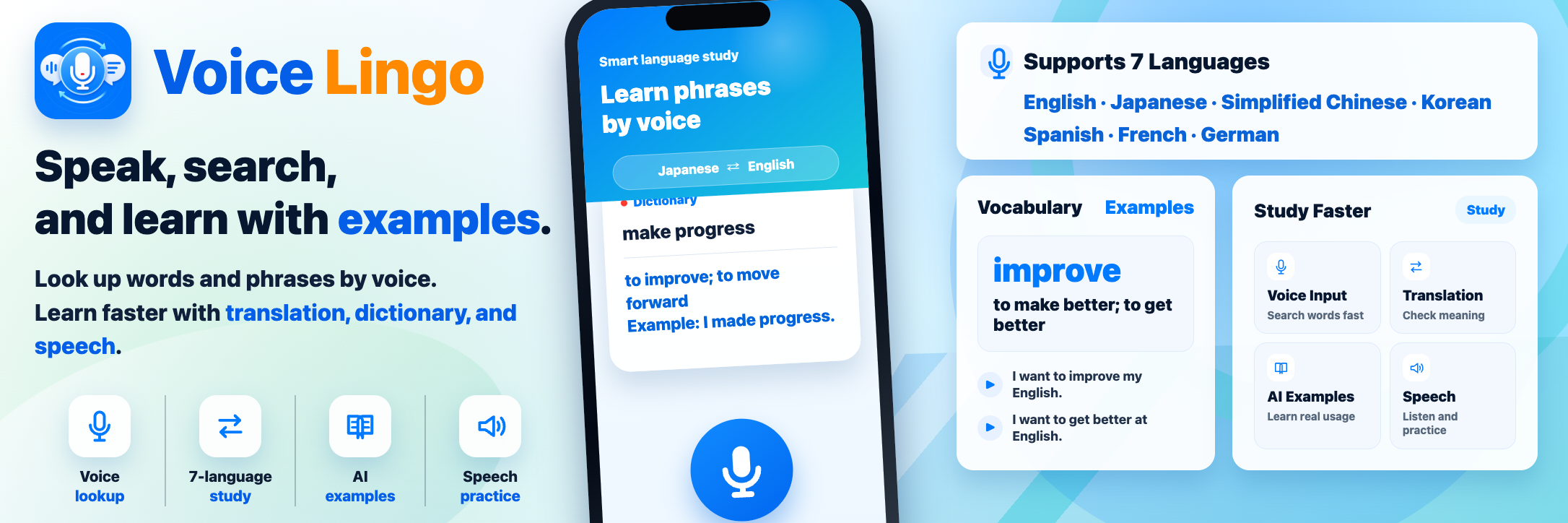 Voice Lingo

Speak, search, and learn with examples.

Look up words and phrases by voice. Learn faster with translation, dictionary, and speech.

Voice lookup

7-language study

AI examples

Speech practice

Smart language study

Learn phrases by voice

Japanese ⇄ English

Dictionary

make progress

to improve; to move forward
Example: I made progress.

Supports 7 Languages

English · Japanese · Simplified Chinese · Korean
Spanish · French · German

Vocabulary Examples

improve
to make better; to get better

I want to improve my English.

I want to get better at English.

Study Faster Study

Voice Input
Search words fast

Translation
Check meaning

AI Examples
Learn real usage

Speech
Listen and practice